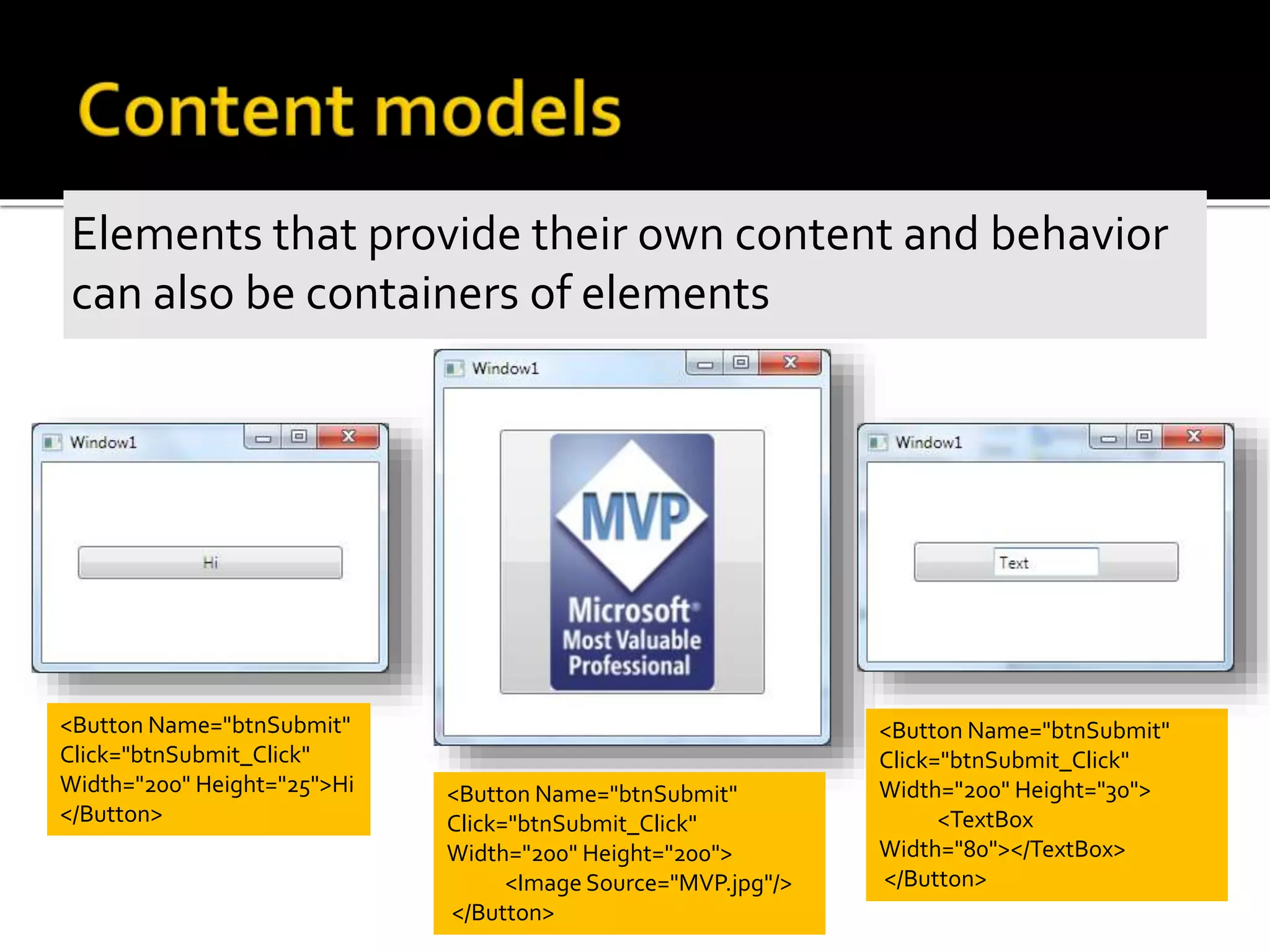 Content models

Elements that provide their own content and behavior can also be containers of elements

Window1

Hi

<Button Name="btnSubmit" Click="btnSubmit_Click" Width="200" Height="25">Hi </Button>

Window1

MVP
Microsoft
Most Valuable Professional

<Button Name="btnSubmit" Click="btnSubmit_Click" Width="200" Height="200">
<Image Source="MVP.jpg"/>
</Button>

Window1

Text

<Button Name="btnSubmit" Click="btnSubmit_Click" Width="200" Height="30">
<TextBox Width="80"></TextBox>
</Button>